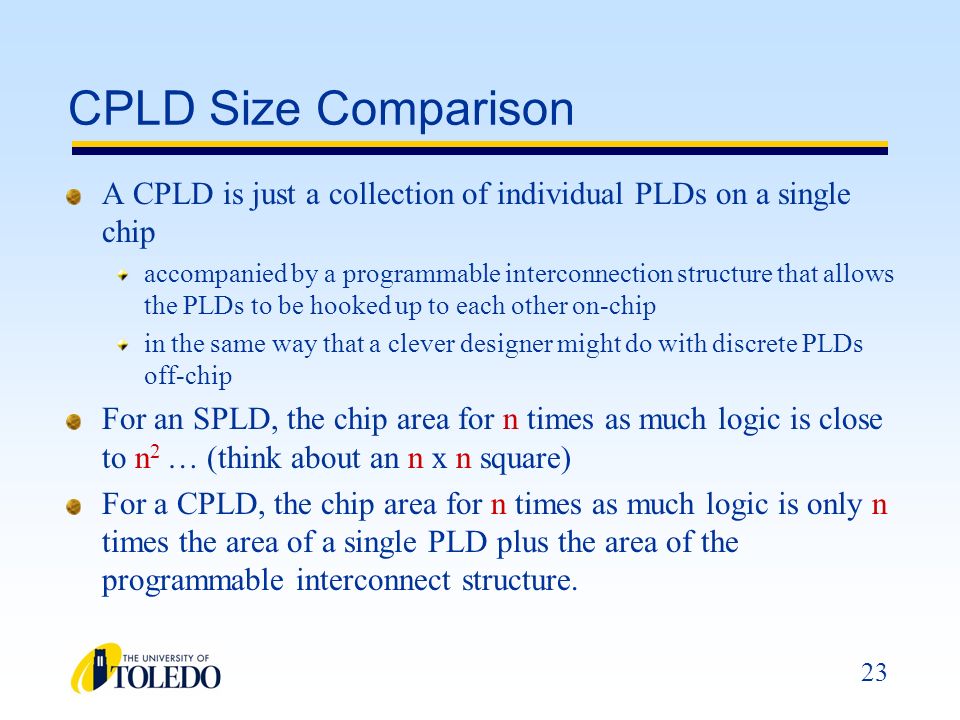 CPLD Size Comparison

A CPLD is just a collection of individual PLDs on a single chip

accompanied by a programmable interconnection structure that allows the PLDs to be hooked up to each other on-chip

in the same way that a clever designer might do with discrete PLDs off-chip

For an SPLD, the chip area for n times as much logic is close to $n^2$ … (think about an n x n square)

For a CPLD, the chip area for n times as much logic is only n times the area of a single PLD plus the area of the programmable interconnect structure.

THE UNIVERSITY OF TOLEDO

23